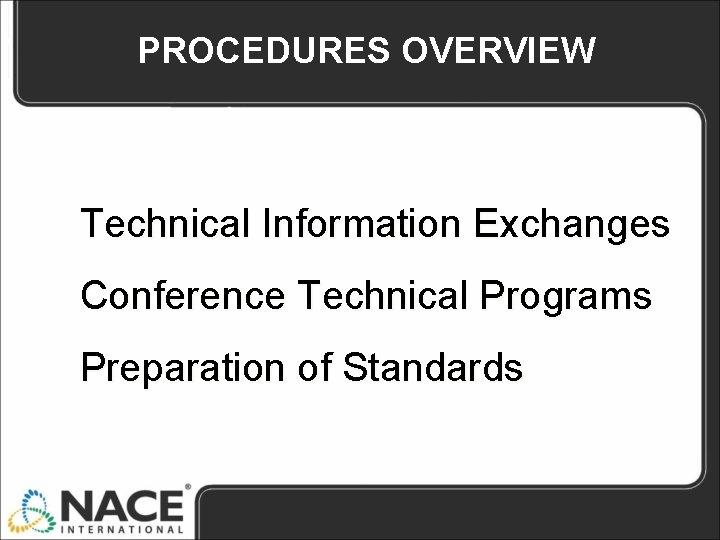 PROCEDURES OVERVIEW

Technical Information Exchanges

Conference Technical Programs

Preparation of Standards

NACE®
INTERNATIONAL